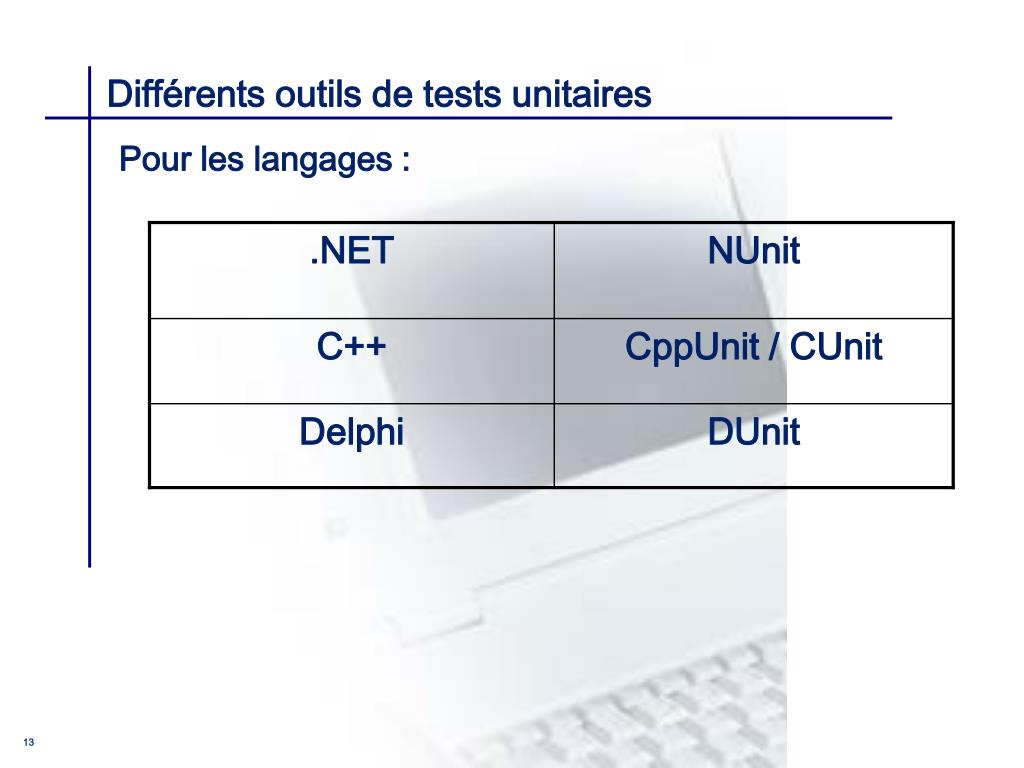 Différents outils de tests unitaires

Pour les langages :

| .NET | NUnit |
|---|---|
| C++ | CppUnit / CUnit |
| Delphi | DUnit |

13